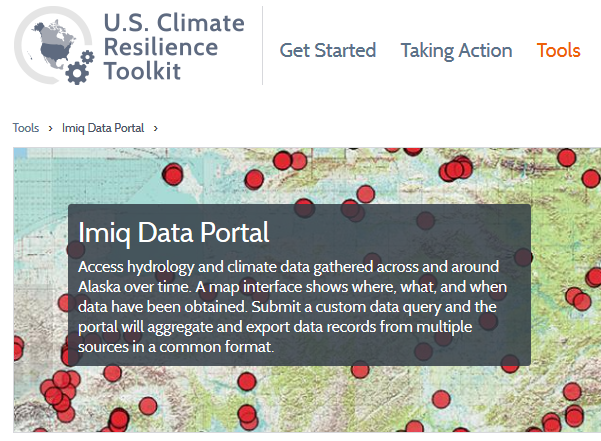 U.S. Climate Resilience Toolkit

Get Started Taking Action Tools

Tools › Imiq Data Portal ›

Imiq Data Portal

Access hydrology and climate data gathered across and around Alaska over time. A map interface shows where, what, and when data have been obtained. Submit a custom data query and the portal will aggregate and export data records from multiple sources in a common format.